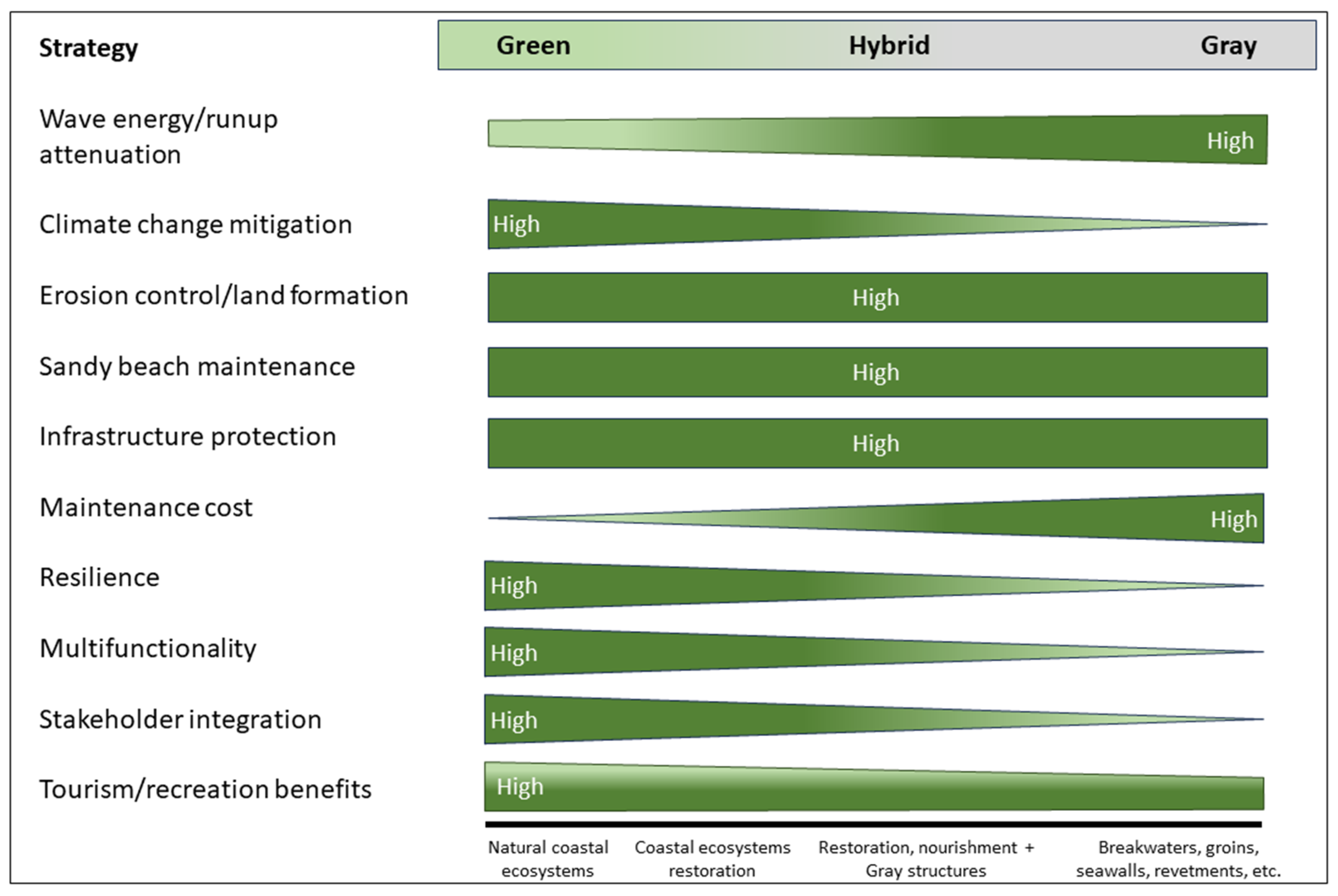 Strategy

Green Hybrid Gray

Wave energy/runup attenuation High

Climate change mitigation High

Erosion control/land formation High

Sandy beach maintenance High

Infrastructure protection High

Maintenance cost High

Resilience High

Multifunctionality High

Stakeholder integration High

Tourism/recreation benefits High

Natural coastal ecosystems

Coastal ecosystems restoration

Restoration, nourishment + Gray structures

Breakwaters, groins, seawalls, revetments, etc.